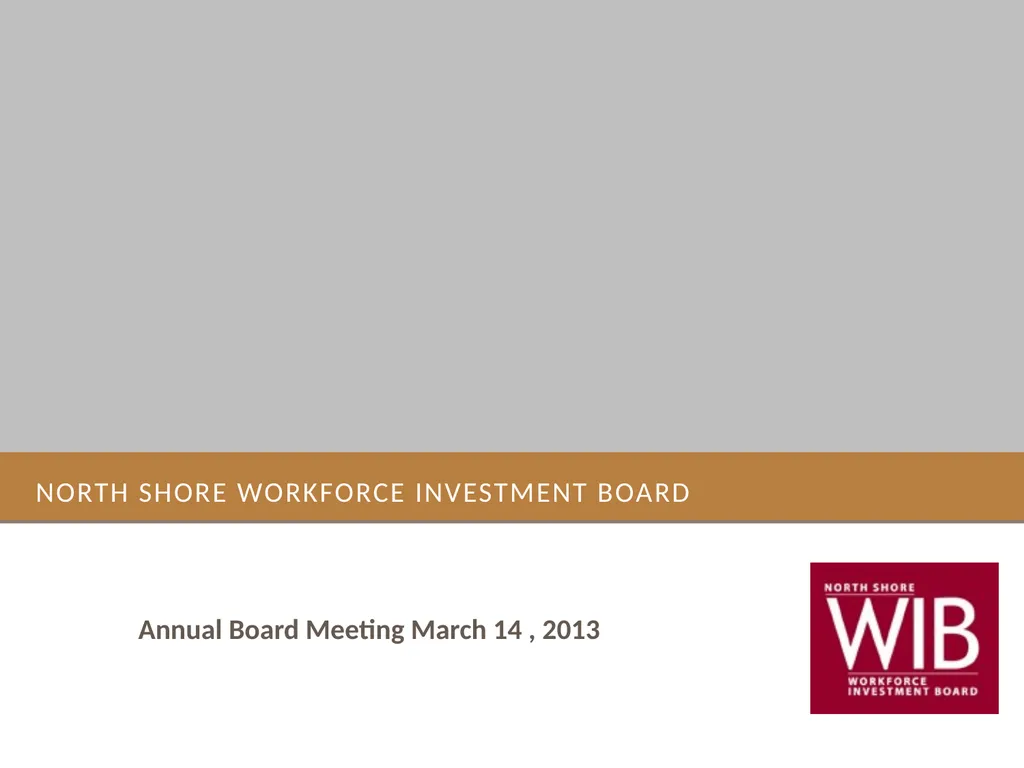 NORTH SHORE WORKFORCE INVESTMENT BOARD

Annual Board Meeting March 14 , 2013

NORTH SHORE
WIB
WORKFORCE
INVESTMENT BOARD